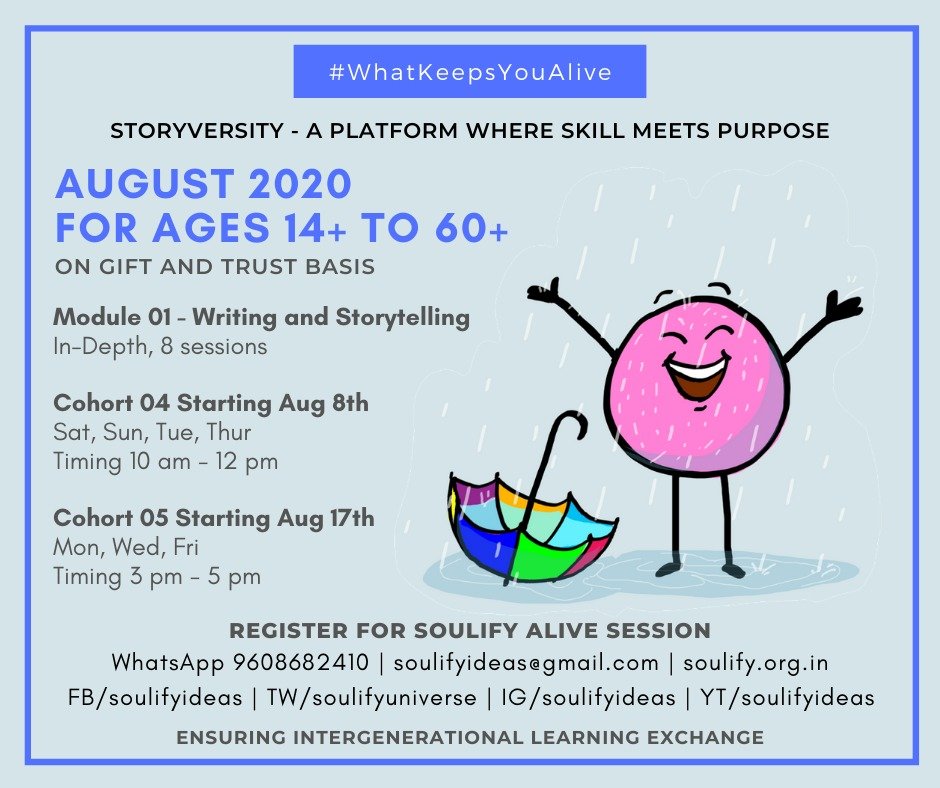 #WhatKeepsYouAlive

STORYVERSITY - A PLATFORM WHERE SKILL MEETS PURPOSE

AUGUST 2020
FOR AGES 14+ TO 60+

ON GIFT AND TRUST BASIS

Module 01 - Writing and Storytelling
In-Depth, 8 sessions

Cohort 04 Starting Aug 8th
Sat, Sun, Tue, Thur
Timing 10 am - 12 pm

Cohort 05 Starting Aug 17th
Mon, Wed, Fri
Timing 3 pm - 5 pm

REGISTER FOR SOULIFY ALIVE SESSION
WhatsApp 9608682410 | soulifyideas@gmail.com | soulify.org.in
FB/soulifyideas | TW/soulifyuniverse | IG/soulifyideas | YT/soulifyideas

ENSURING INTERGENERATIONAL LEARNING EXCHANGE